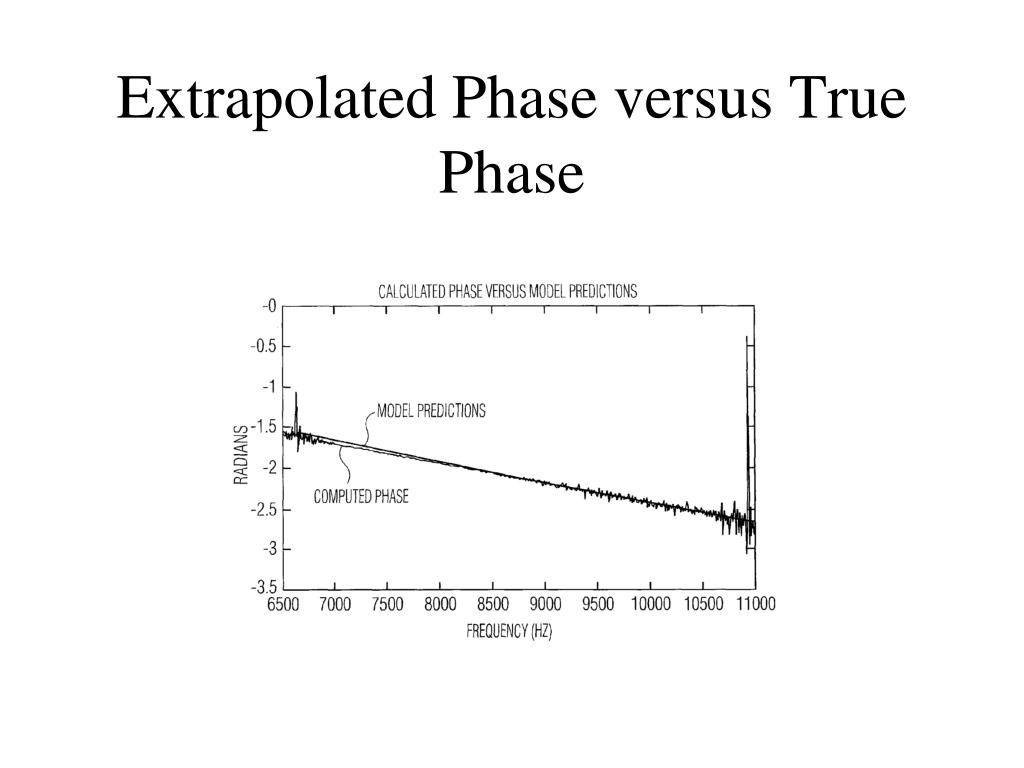 Extrapolated Phase versus True Phase

CALCULATED PHASE VERSUS MODEL PREDICTIONS

-0
-0.5
-1
-1.5
-2
-2.5
-3
-3.5

RADIANS

MODEL PREDICTIONS

COMPUTED PHASE

6500 7000 7500 8000 8500 9000 9500 10000 10500 11000

FREQUENCY (HZ)